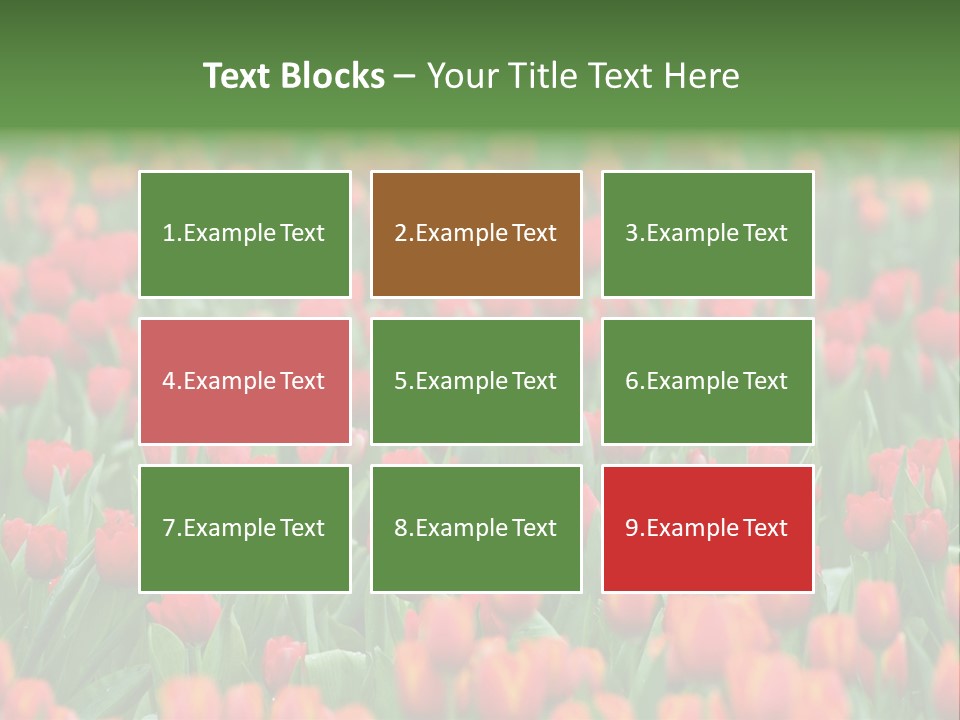 Text Blocks – Your Title Text Here

1.Example Text

2.Example Text

3.Example Text

4.Example Text

5.Example Text

6.Example Text

7.Example Text

8.Example Text

9.Example Text